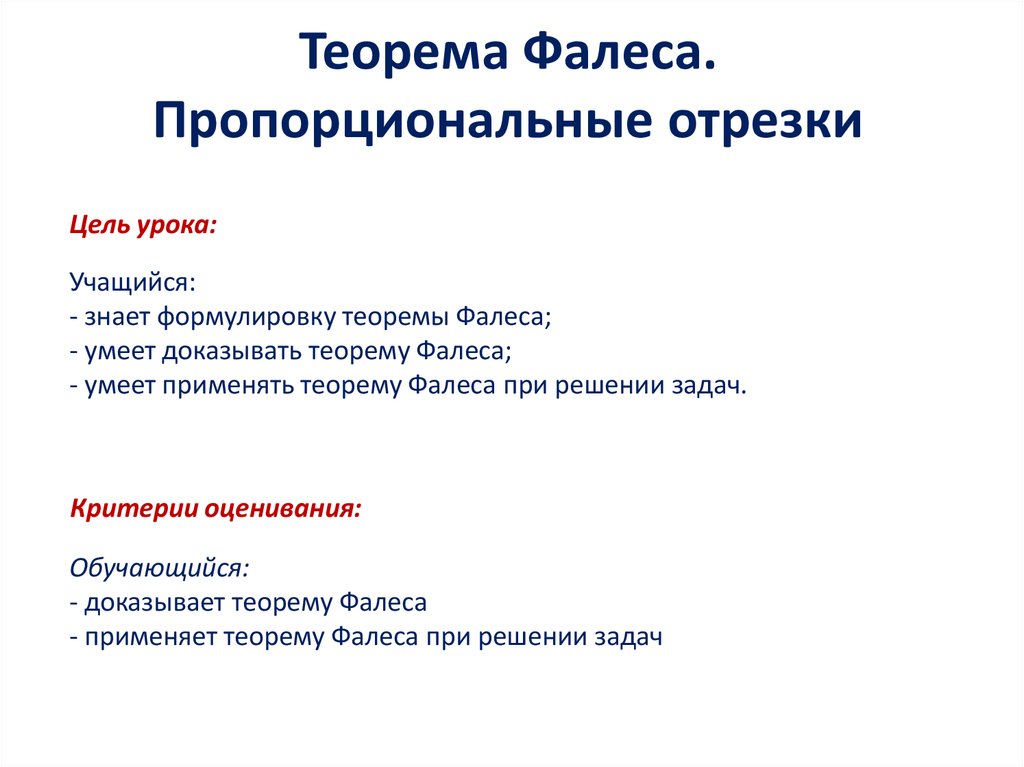 Теорема Фалеса. Пропорциональные отрезки

Цель урока:

Учащийся:
- знает формулировку теоремы Фалеса;
- умеет доказывать теорему Фалеса;
- умеет применять теорему Фалеса при решении задач.

Критерии оценивания:

Обучающийся:
- доказывает теорему Фалеса
- применяет теорему Фалеса при решении задач